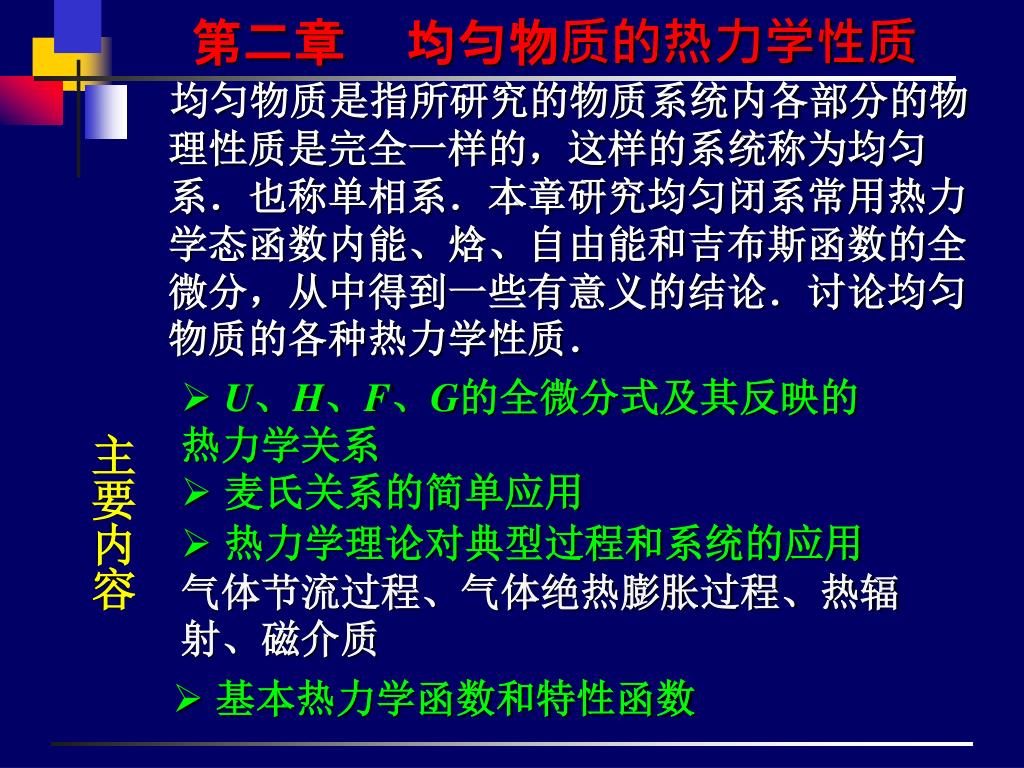 第二章　均匀物质的热力学性质

均匀物质是指所研究的物质系统内各部分的物理性质是完全一样的，这样的系统称为均匀系．也称单相系．本章研究均匀闭系常用热力学态函数内能、焓、自由能和吉布斯函数的全微分，从中得到一些有意义的结论．讨论均匀物质的各种热力学性质．

主要内容

➢ $U$、$H$、$F$、$G$的全微分式及其反映的热力学关系

➢ 麦氏关系的简单应用

➢ 热力学理论对典型过程和系统的应用

气体节流过程、气体绝热膨胀过程、热辐射、磁介质

➢ 基本热力学函数和特性函数